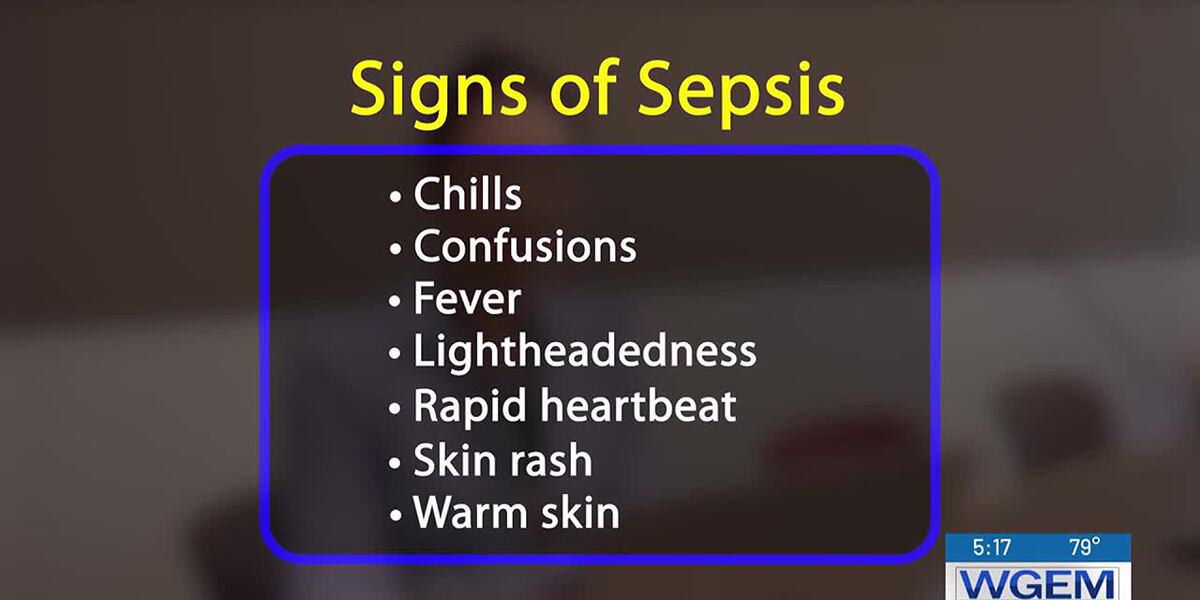 Signs of Sepsis

• Chills
• Confusions
• Fever
• Lightheadedness
• Rapid heartbeat
• Skin rash
• Warm skin

5:17 79°
WGEM